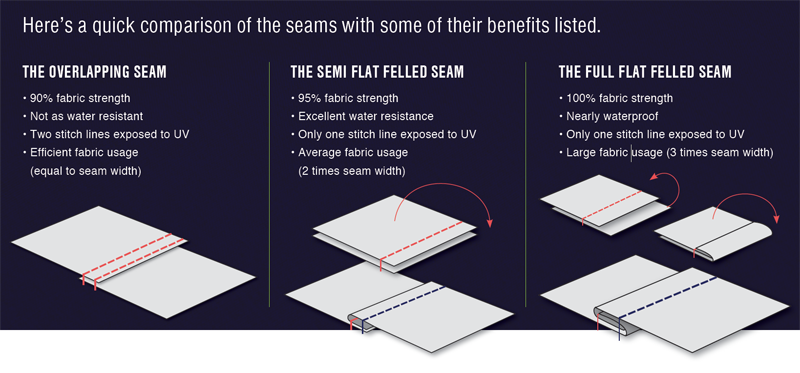 Here's a quick comparison of the seams with some of their benefits listed.

THE OVERLAPPING SEAM
• 90% fabric strength
• Not as water resistant
• Two stitch lines exposed to UV
• Efficient fabric usage (equal to seam width)

THE SEMI FLAT FELLED SEAM
• 95% fabric strength
• Excellent water resistance
• Only one stitch line exposed to UV
• Average fabric usage (2 times seam width)

THE FULL FLAT FELLED SEAM
• 100% fabric strength
• Nearly waterproof
• Only one stitch line exposed to UV
• Large fabric usage (3 times seam width)